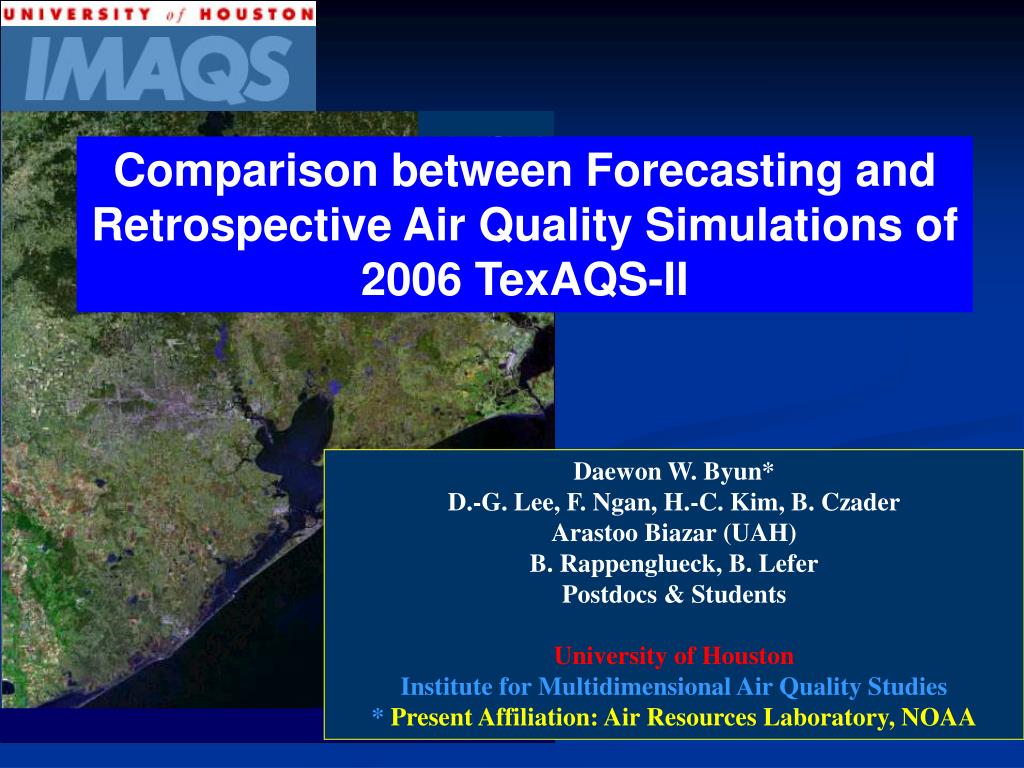 UNIVERSITY of HOUSTON

IMAQS

Comparison between Forecasting and Retrospective Air Quality Simulations of 2006 TexAQS-II

Daewon W. Byun*
D.-G. Lee, F. Ngan, H.-C. Kim, B. Czader
Arastoo Biazar (UAH)
B. Rappenglueck, B. Lefer
Postdocs & Students

University of Houston
Institute for Multidimensional Air Quality Studies
* Present Affiliation: Air Resources Laboratory, NOAA